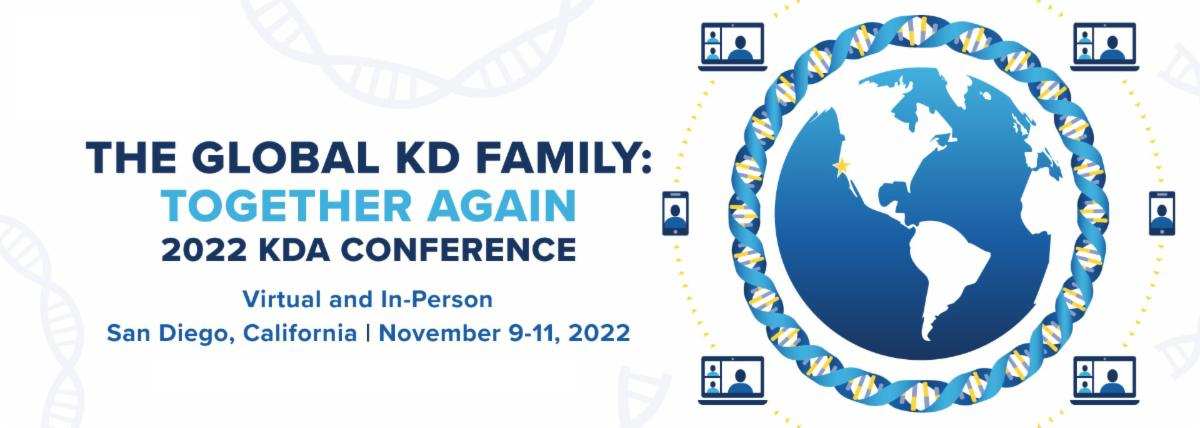 THE GLOBAL KD FAMILY:
TOGETHER AGAIN
2022 KDA CONFERENCE

Virtual and In-Person
San Diego, California | November 9-11, 2022